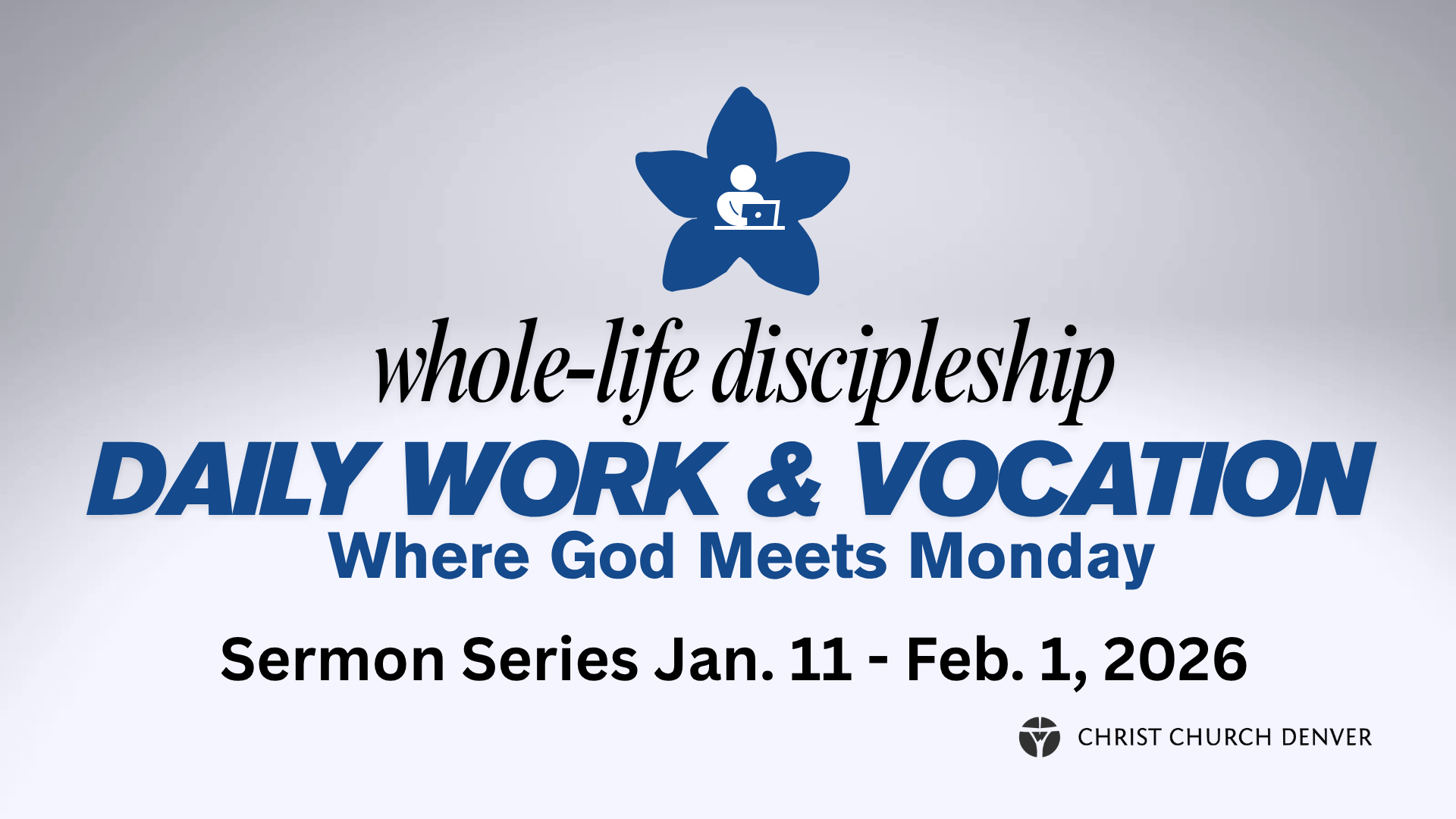 whole-life discipleship

DAILY WORK & VOCATION

Where God Meets Monday

Sermon Series Jan. 11 - Feb. 1, 2026

CHRIST CHURCH DENVER